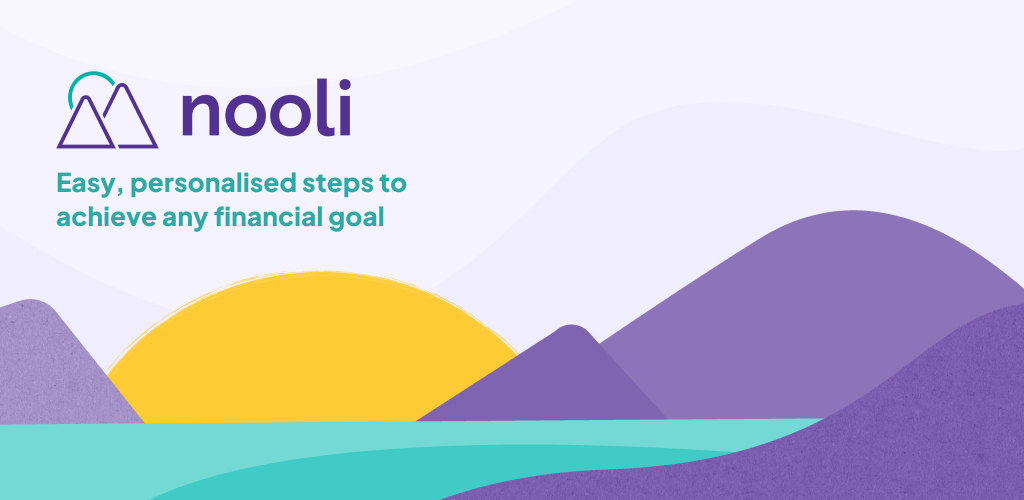 nooli

Easy, personalised steps to achieve any financial goal